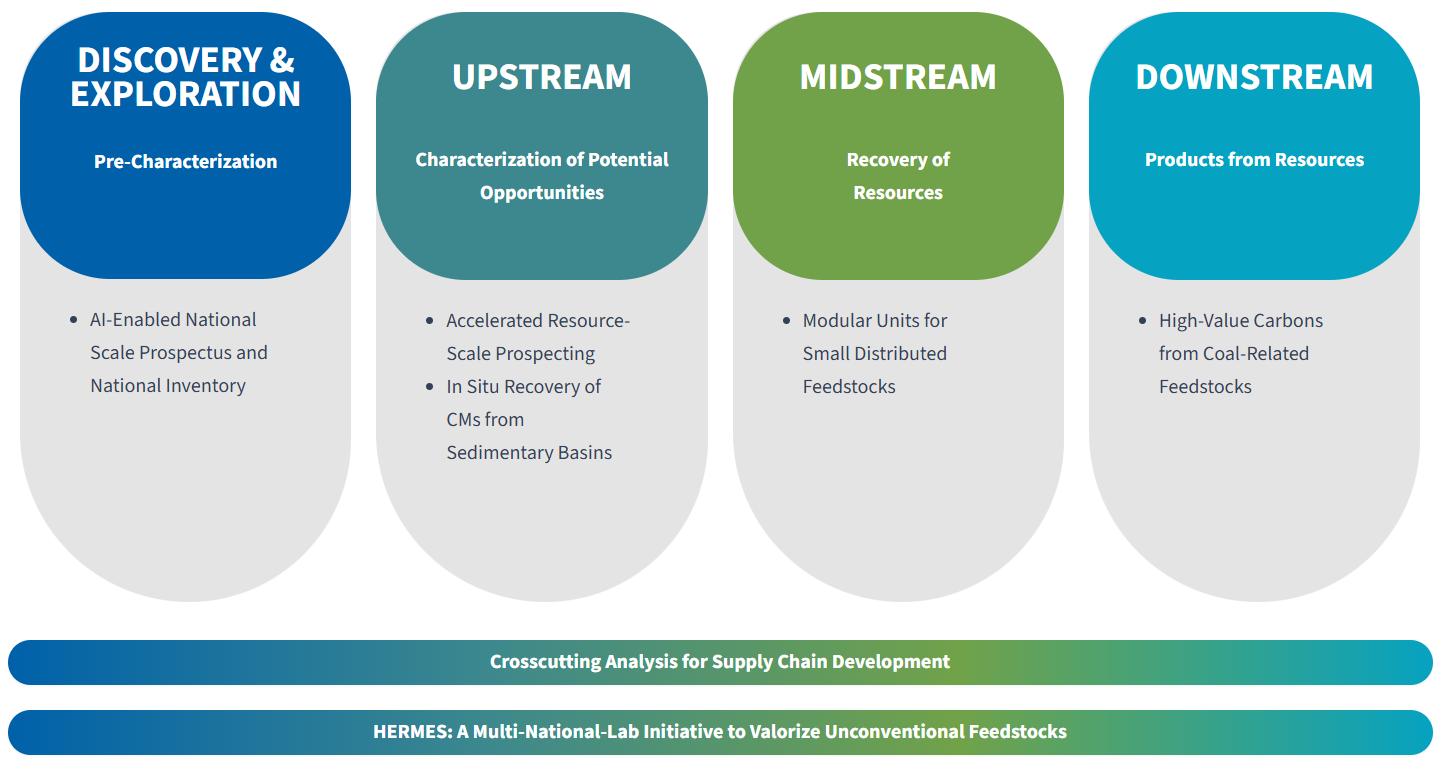 DISCOVERY & EXPLORATION

Pre-Characterization

- AI-Enabled National Scale Prospectus and National Inventory

UPSTREAM

Characterization of Potential Opportunities

- Accelerated Resource-Scale Prospecting
- In Situ Recovery of CMs from Sedimentary Basins

MIDSTREAM

Recovery of Resources

- Modular Units for Small Distributed Feedstocks

DOWNSTREAM

Products from Resources

- High-Value Carbons from Coal-Related Feedstocks

Crosscutting Analysis for Supply Chain Development

HERMES: A Multi-National-Lab Initiative to Valorize Unconventional Feedstocks